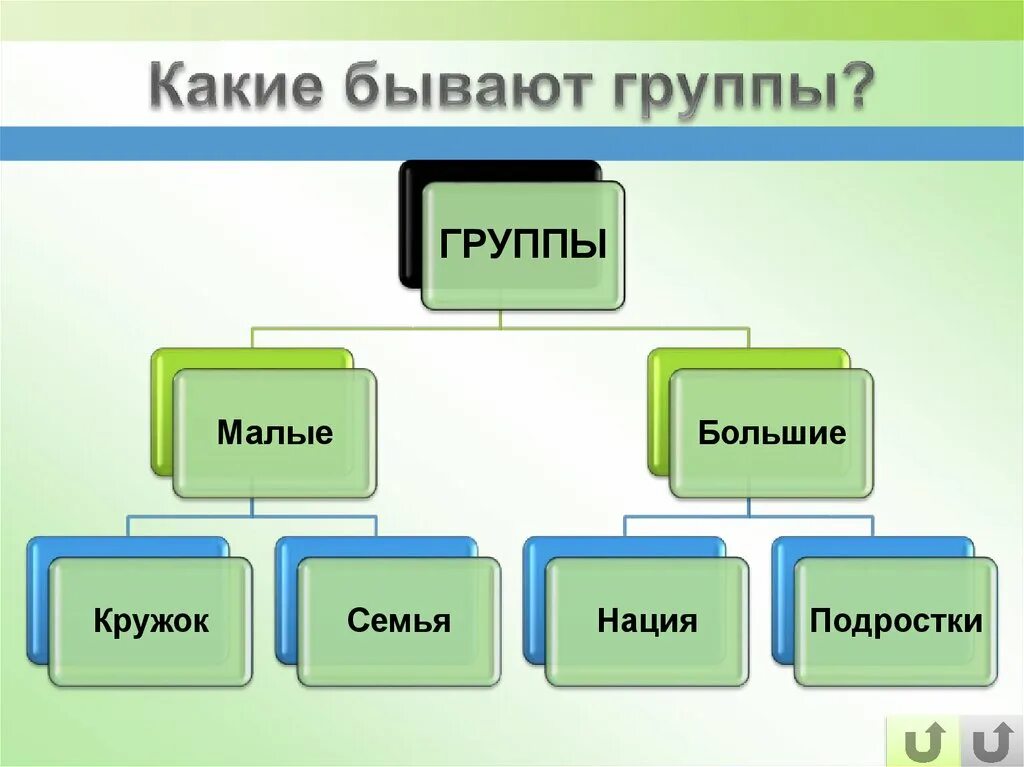 Какие бывают группы?

ГРУППЫ

Малые

Большие

Кружок

Семья

Нация

Подростки